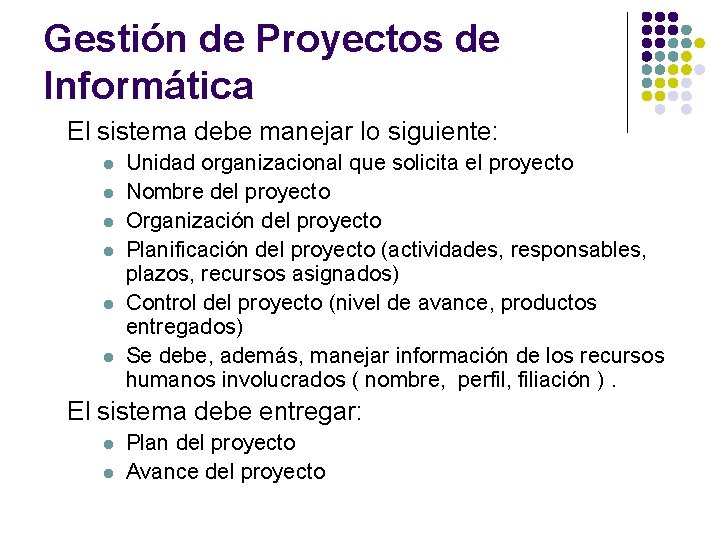 Gestión de Proyectos de Informática

El sistema debe manejar lo siguiente:

- Unidad organizacional que solicita el proyecto
- Nombre del proyecto
- Organización del proyecto
- Planificación del proyecto (actividades, responsables, plazos, recursos asignados)
- Control del proyecto (nivel de avance, productos entregados)
- Se debe, además, manejar información de los recursos humanos involucrados ( nombre, perfil, filiación ) .

El sistema debe entregar:

- Plan del proyecto
- Avance del proyecto